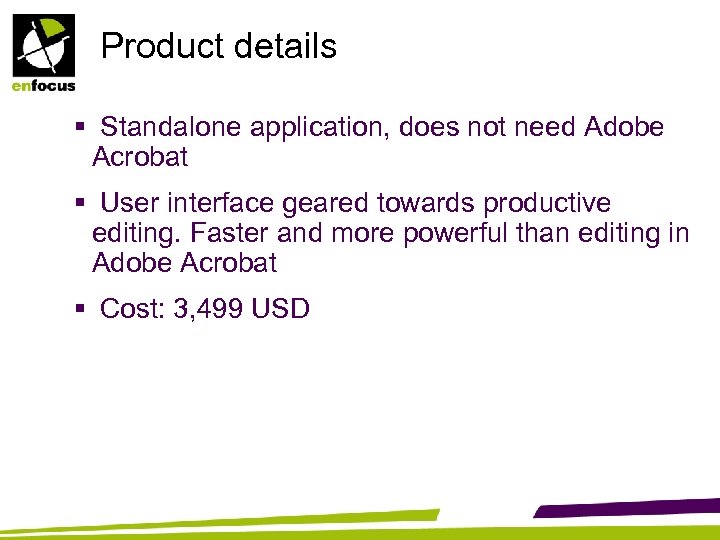 enfocus

Product details

▪ Standalone application, does not need Adobe Acrobat

▪ User interface geared towards productive editing. Faster and more powerful than editing in Adobe Acrobat

▪ Cost: 3,499 USD